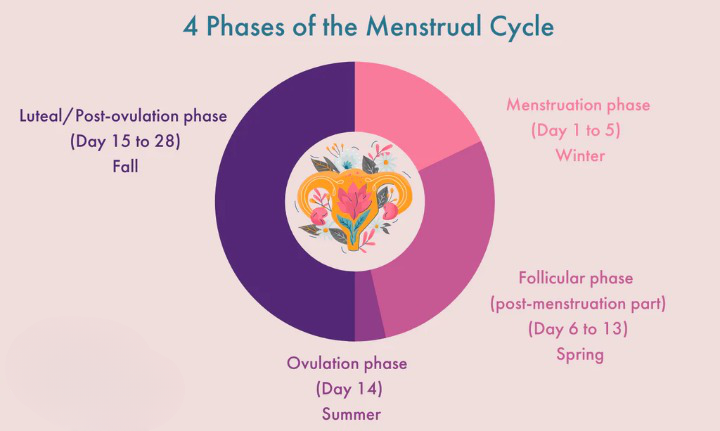 4 Phases of the Menstrual Cycle

Luteal/Post-ovulation phase
(Day 15 to 28)
Fall

Menstruation phase
(Day 1 to 5)
Winter

Follicular phase
(post-menstruation part)
(Day 6 to 13)
Spring

Ovulation phase
(Day 14)
Summer